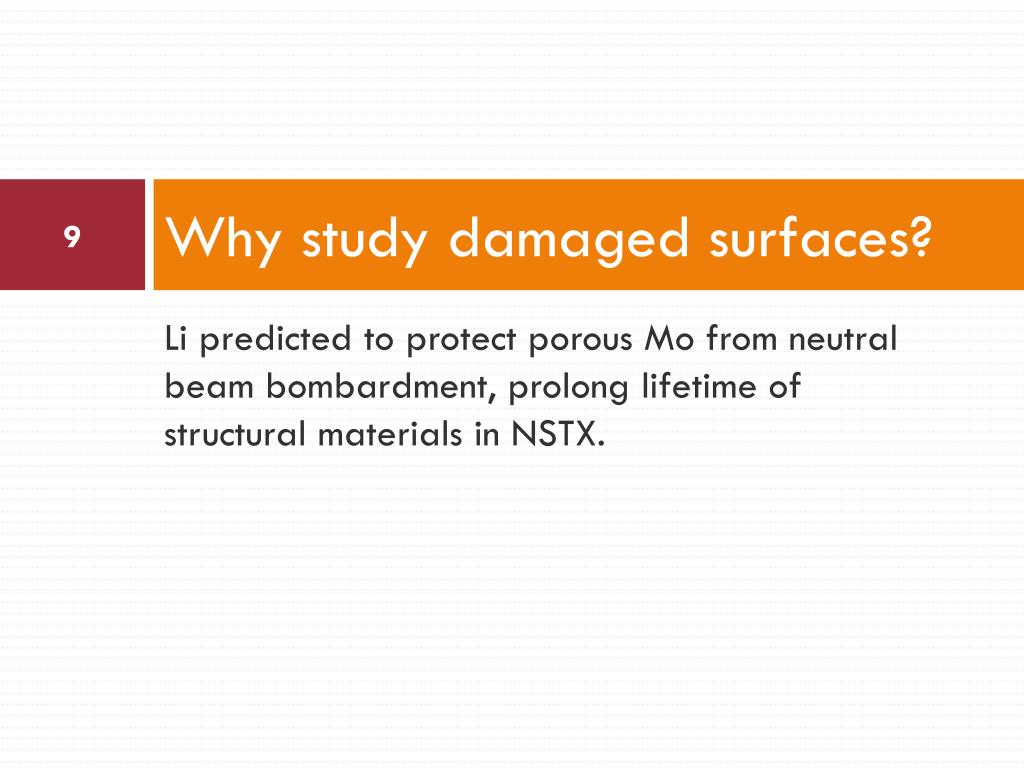 9

Why study damaged surfaces?

Li predicted to protect porous Mo from neutral beam bombardment, prolong lifetime of structural materials in NSTX.